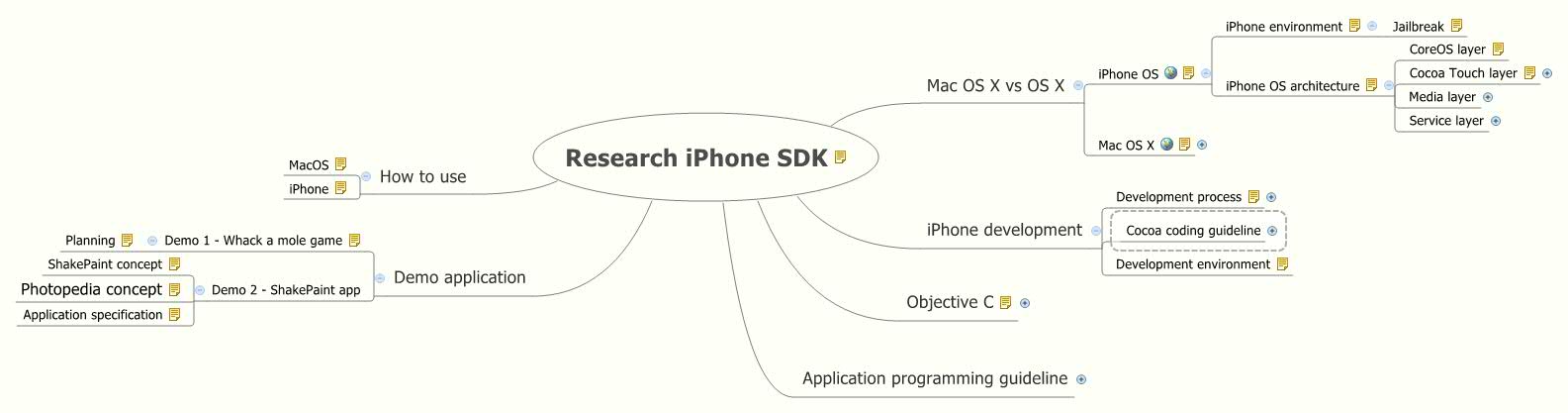 Research iPhone SDK

Mac OS X vs OS X
iPhone OS
iPhone environment
Jailbreak
iPhone OS architecture
CoreOS layer
Cocoa Touch layer
Media layer
Service layer
Mac OS X

iPhone development
Development process
Cocoa coding guideline
Development environment

Objective C

Application programming guideline

How to use
MacOS
iPhone

Demo application
Demo 1 - Whack a mole game
Planning
Demo 2 - ShakePaint app
ShakePaint concept
Photopedia concept
Application specification